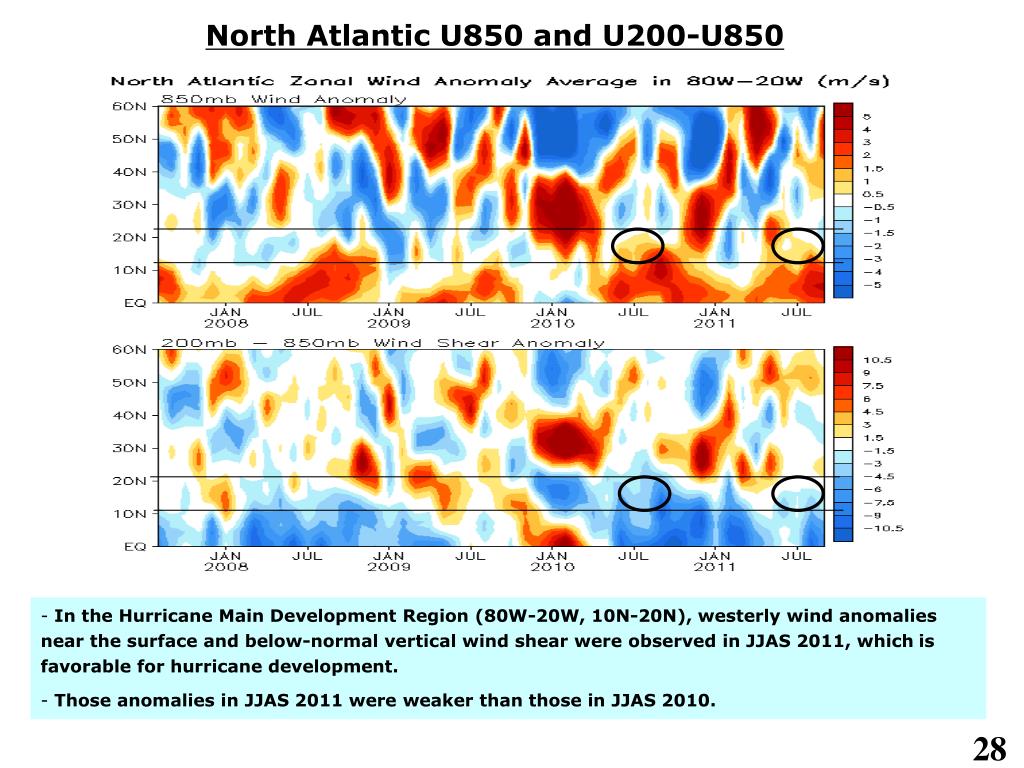 North Atlantic U850 and U200-U850

North Atlantic Zonal Wind Anomaly Average in 80W—20W (m/s)

850mb Wind Anomaly

60N
50N
40N
30N
20N
10N
EQ

JAN 2008 JUL JAN 2009 JUL JAN 2010 JUL JAN 2011 JUL

5
4
3
2
1.5
1
0.5
−0.5
−1
−1.5
−2
−3
−4
−5

200mb — 850mb Wind Shear Anomaly

60N
50N
40N
30N
20N
10N
EQ

JAN 2008 JUL JAN 2009 JUL JAN 2010 JUL JAN 2011 JUL

10.5
9
7.5
6
4.5
3
1.5
−1.5
−3
−4.5
−6
−7.5
−9
−10.5

- In the Hurricane Main Development Region (80W-20W, 10N-20N), westerly wind anomalies near the surface and below-normal vertical wind shear were observed in JJAS 2011, which is favorable for hurricane development.

- Those anomalies in JJAS 2011 were weaker than those in JJAS 2010.

28